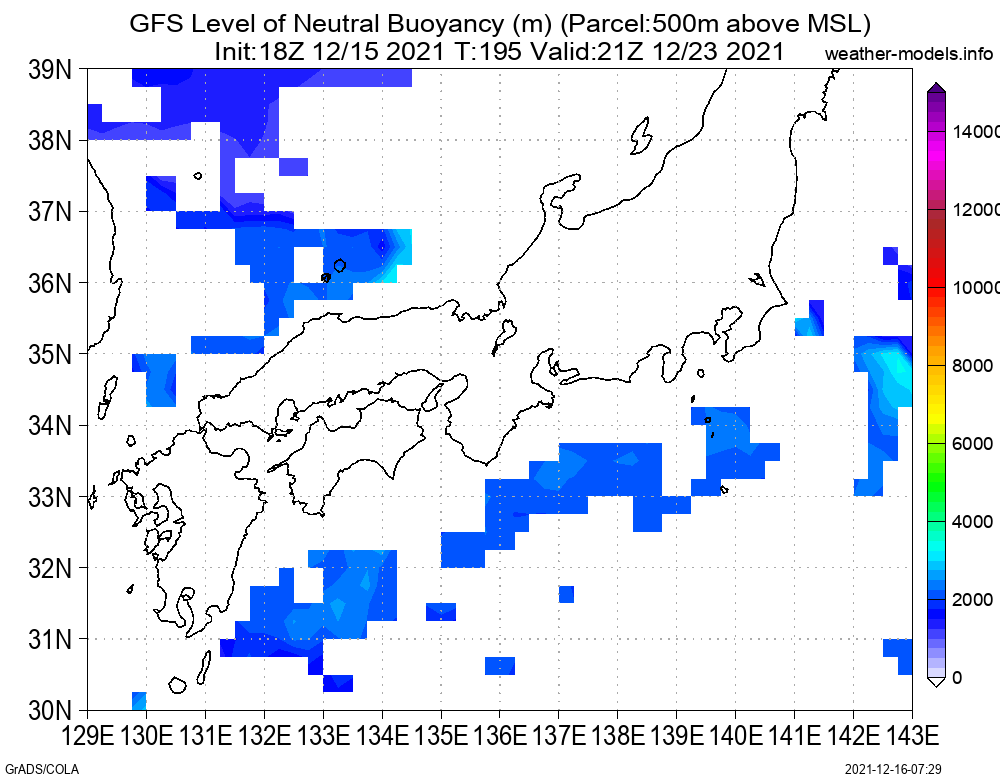 GFS Level of Neutral Buoyancy (m) (Parcel:500m above MSL)
Init:18Z 12/15 2021 T:195 Valid:21Z 12/23 2021

weather-models.info

39N
38N
37N
36N
35N
34N
33N
32N
31N
30N

129E 130E 131E 132E 133E 134E 135E 136E 137E 138E 139E 140E 141E 142E 143E

14000
12000
10000
8000
6000
4000
2000
0

GrADS/COLA

2021-12-16-07:29